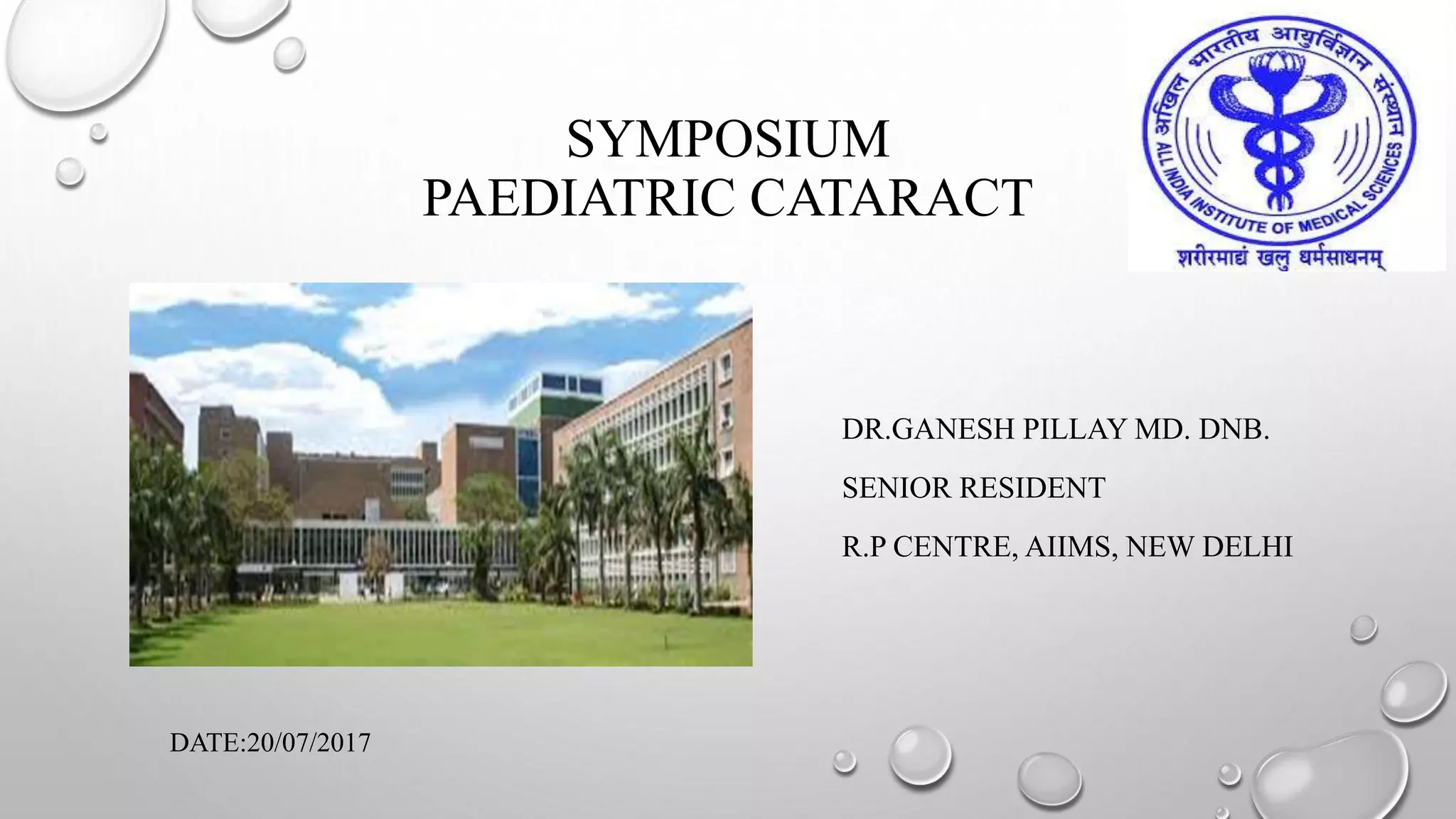 SYMPOSIUM
PAEDIATRIC CATARACT

अखिल भारतीय आयुर्विज्ञान संस्थान
ALL INDIA INSTITUTE OF MEDICAL SCIENCES
शरीरमाद्यं खलु धर्मसाधनम्

DR.GANESH PILLAY MD. DNB.

SENIOR RESIDENT

R.P CENTRE, AIIMS, NEW DELHI

DATE:20/07/2017